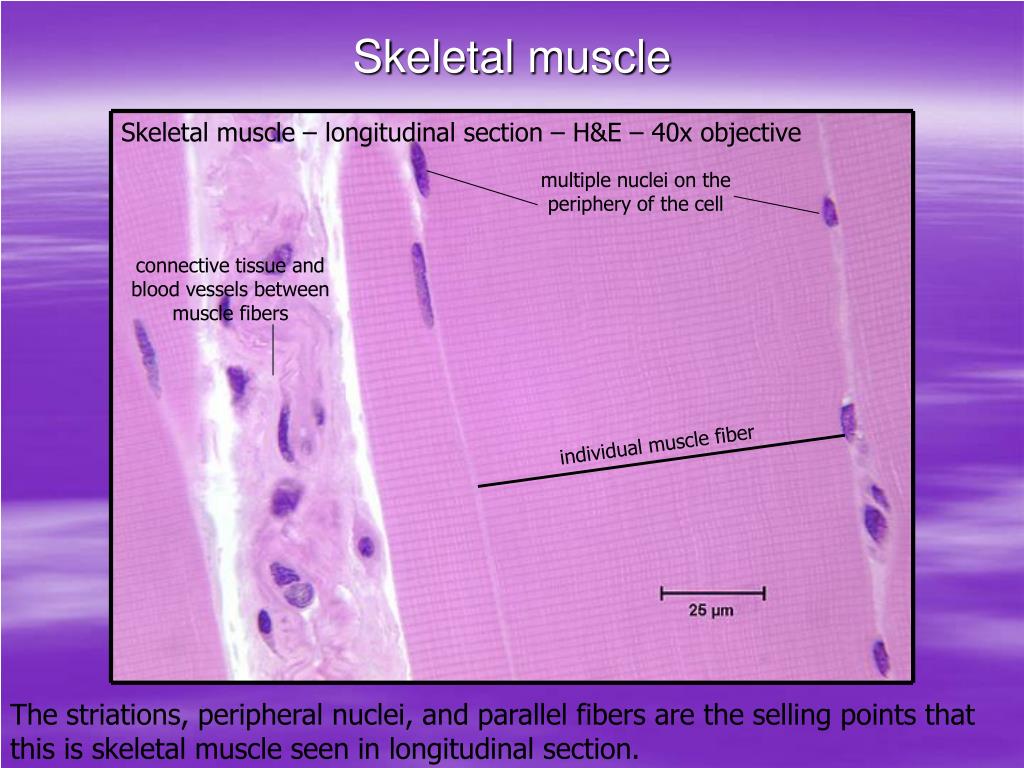 Skeletal muscle

Skeletal muscle – longitudinal section – H&E – 40x objective

multiple nuclei on the periphery of the cell

connective tissue and blood vessels between muscle fibers

individual muscle fiber

25 μm

The striations, peripheral nuclei, and parallel fibers are the selling points that this is skeletal muscle seen in longitudinal section.